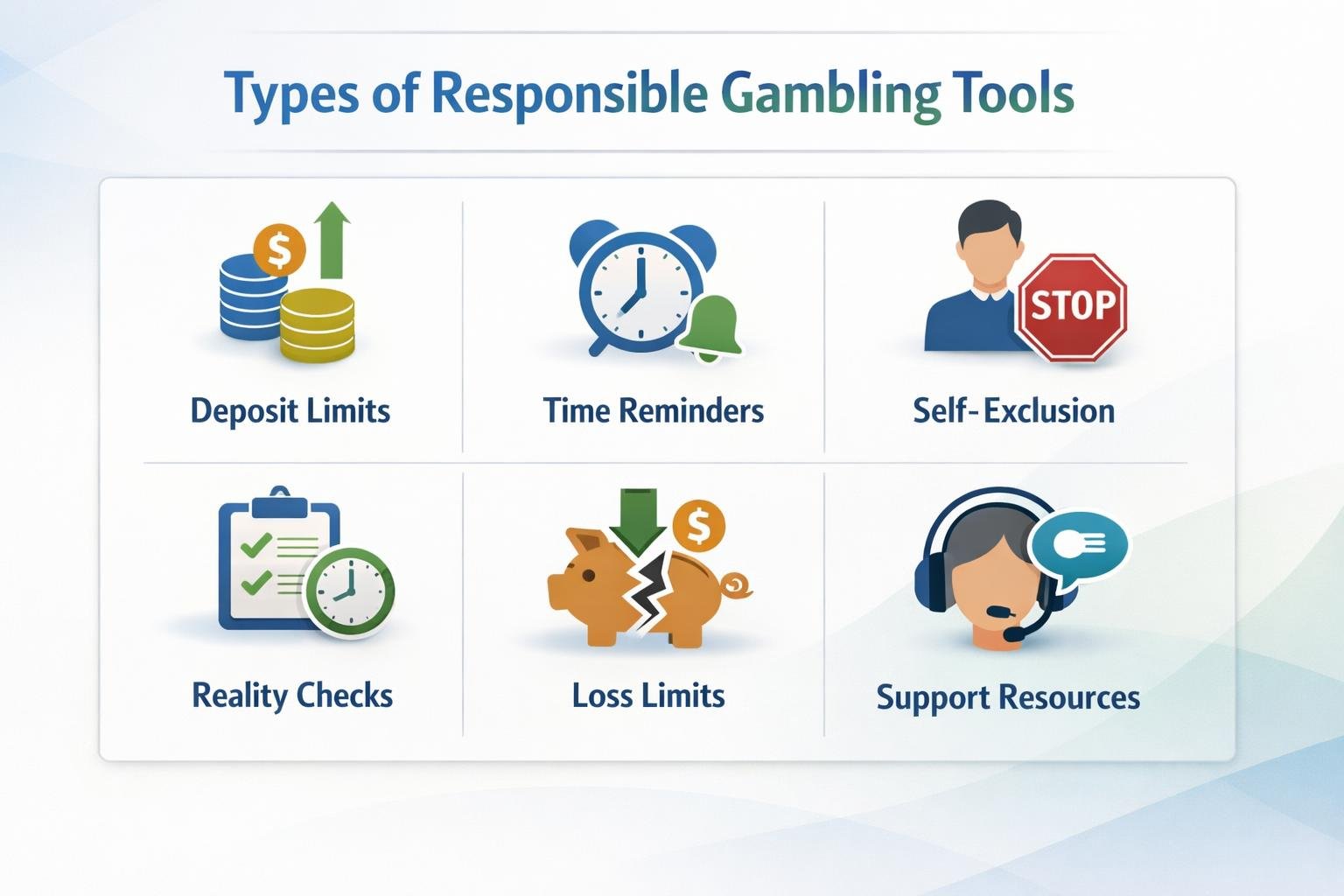 Types of Responsible Gambling Tools

$

Deposit Limits

Time Reminders

STOP

Self-Exclusion

Reality Checks

$

Loss Limits

Support Resources